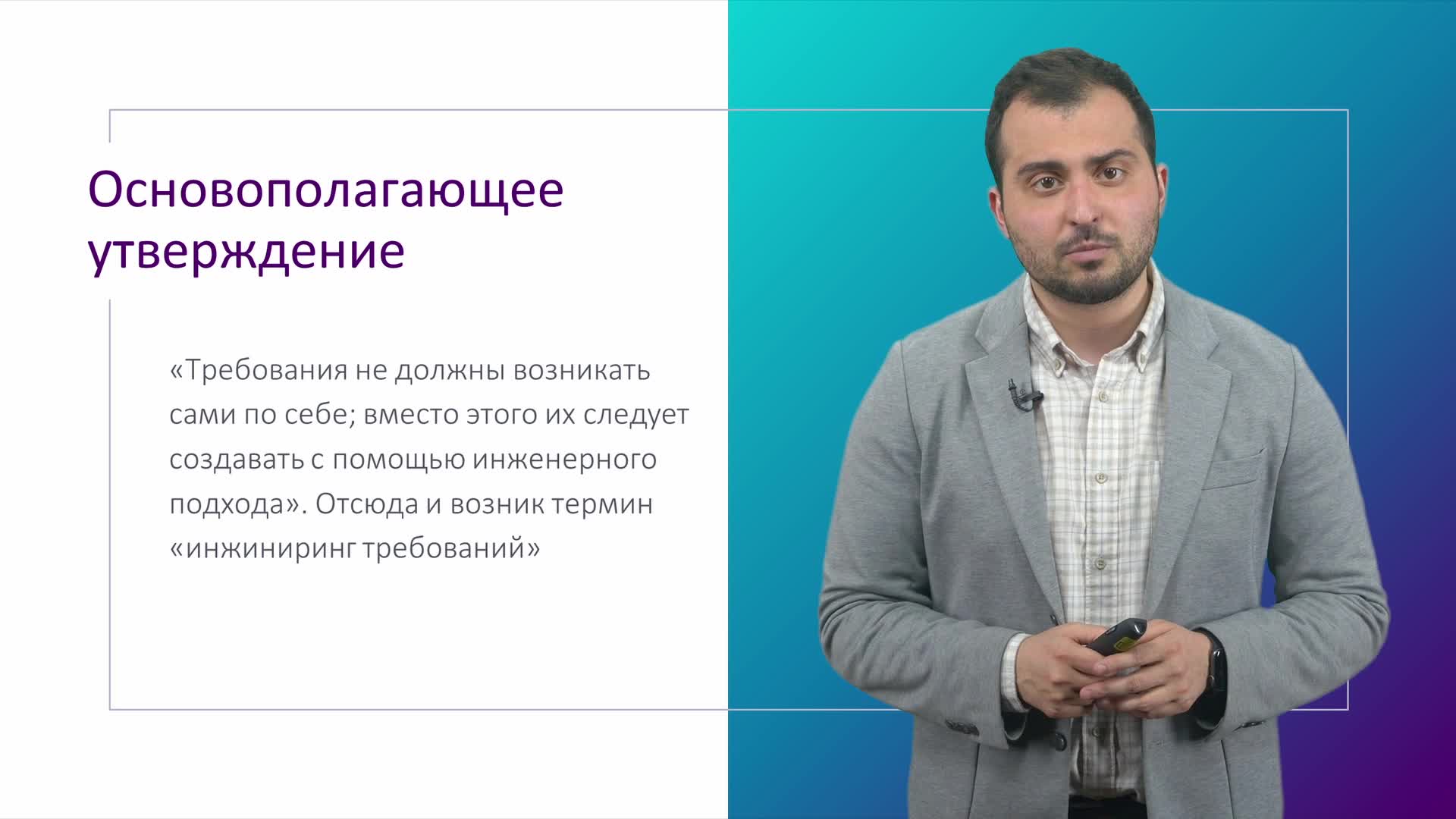 Основополагающее утверждение

«Требования не должны возникать сами по себе; вместо этого их следует создавать с помощью инженерного подхода». Отсюда и возник термин «инжиниринг требований»